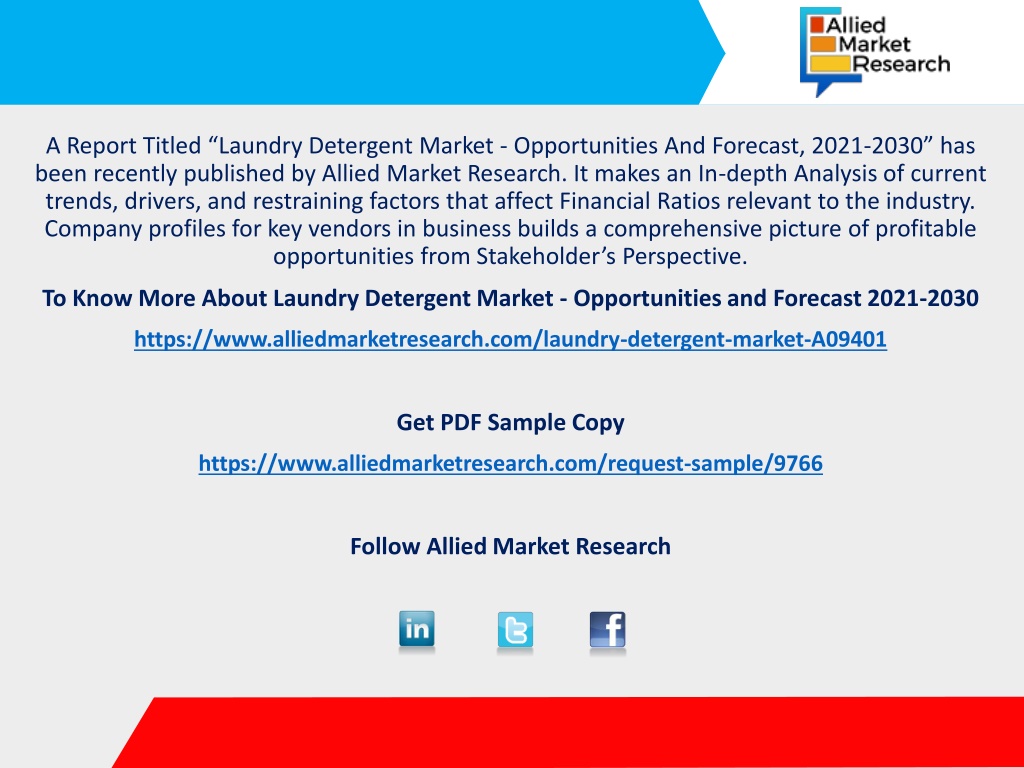 Allied Market Research

A Report Titled “Laundry Detergent Market - Opportunities And Forecast, 2021-2030” has been recently published by Allied Market Research. It makes an In-depth Analysis of current trends, drivers, and restraining factors that affect Financial Ratios relevant to the industry. Company profiles for key vendors in business builds a comprehensive picture of profitable opportunities from Stakeholder’s Perspective.

To Know More About Laundry Detergent Market - Opportunities and Forecast 2021-2030

https://www.alliedmarketresearch.com/laundry-detergent-market-A09401

Get PDF Sample Copy

https://www.alliedmarketresearch.com/request-sample/9766

Follow Allied Market Research

in